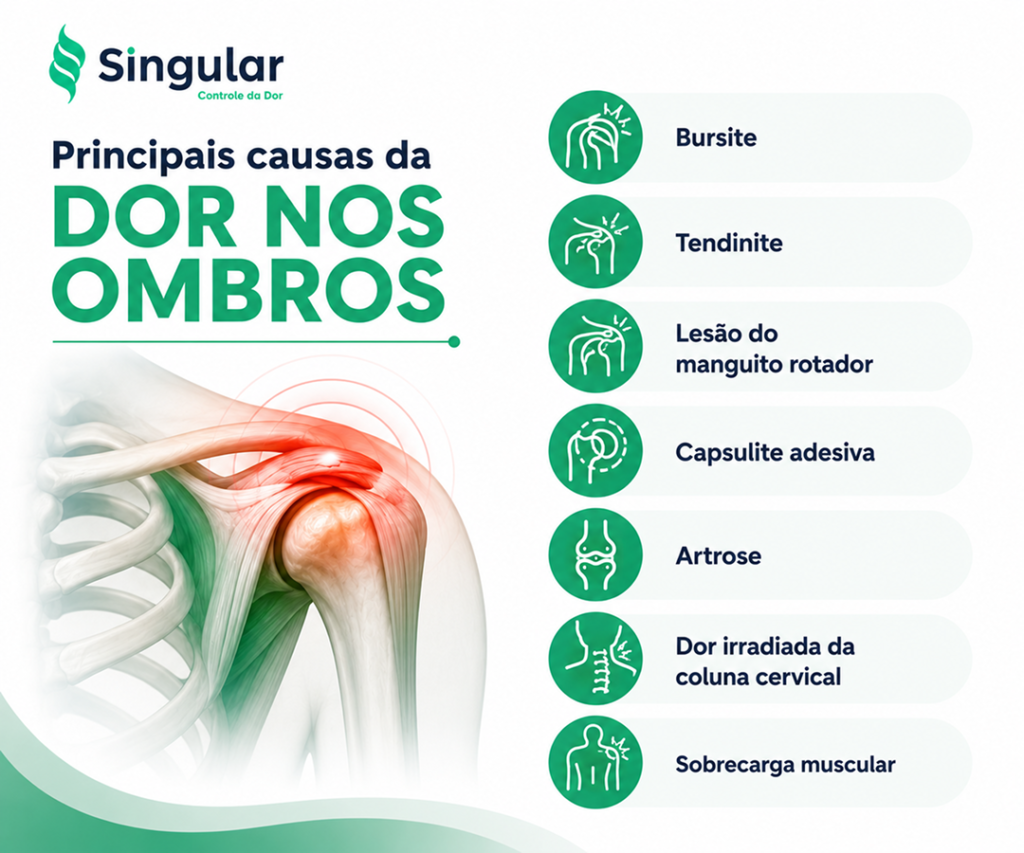 Singular
Controle da Dor

Principais causas da
DOR NOS OMBROS

Bursite

Tendinite

Lesão do manguito rotador

Capsulite adesiva

Artrose

Dor irradiada da coluna cervical

Sobrecarga muscular